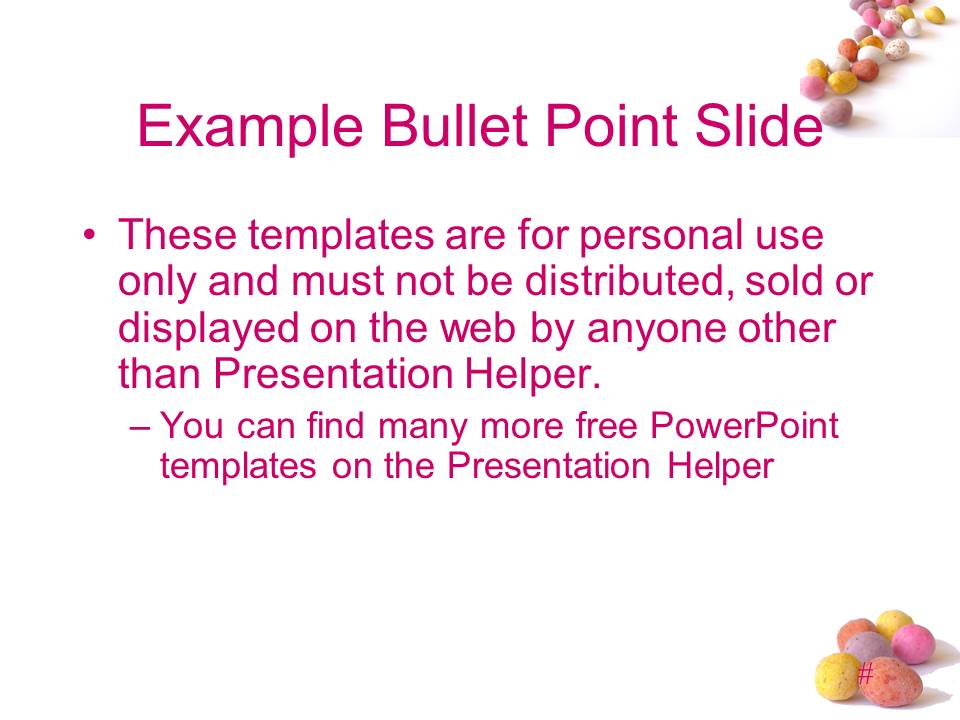 Example Bullet Point Slide

• These templates are for personal use only and must not be distributed, sold or displayed on the web by anyone other than Presentation Helper.

– You can find many more free PowerPoint templates on the Presentation Helper

#